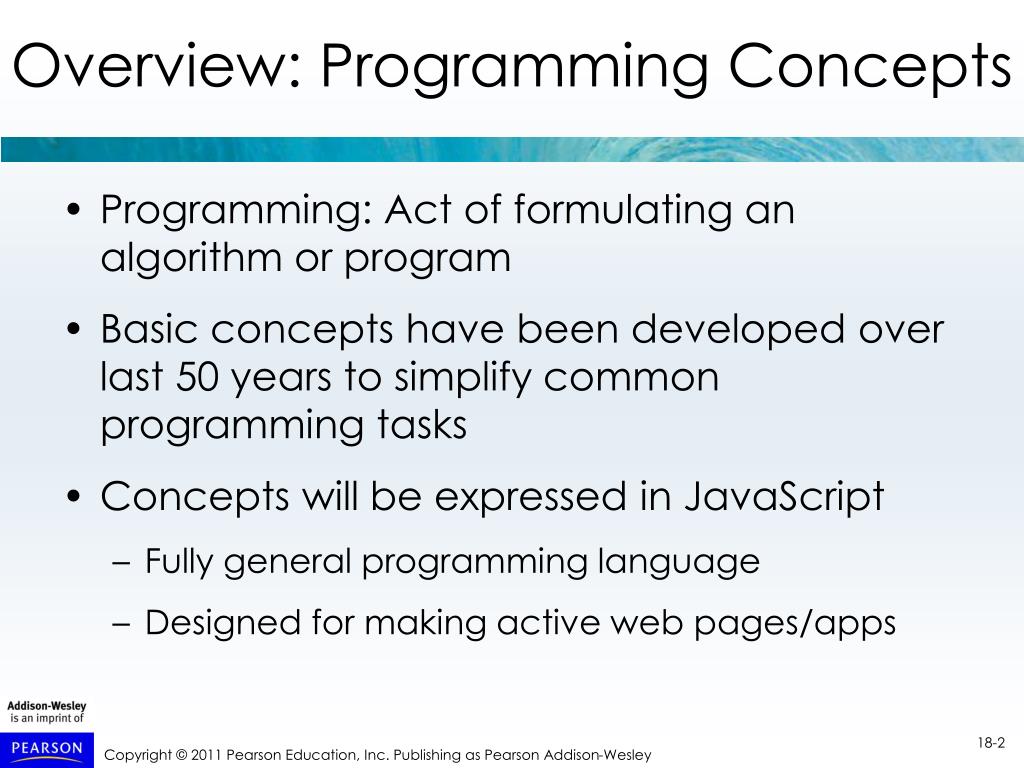 Overview: Programming Concepts

• Programming: Act of formulating an algorithm or program

• Basic concepts have been developed over last 50 years to simplify common programming tasks

• Concepts will be expressed in JavaScript
– Fully general programming language
– Designed for making active web pages/apps

Addison-Wesley is an imprint of

PEARSON

Copyright © 2011 Pearson Education, Inc. Publishing as Pearson Addison-Wesley

18-2